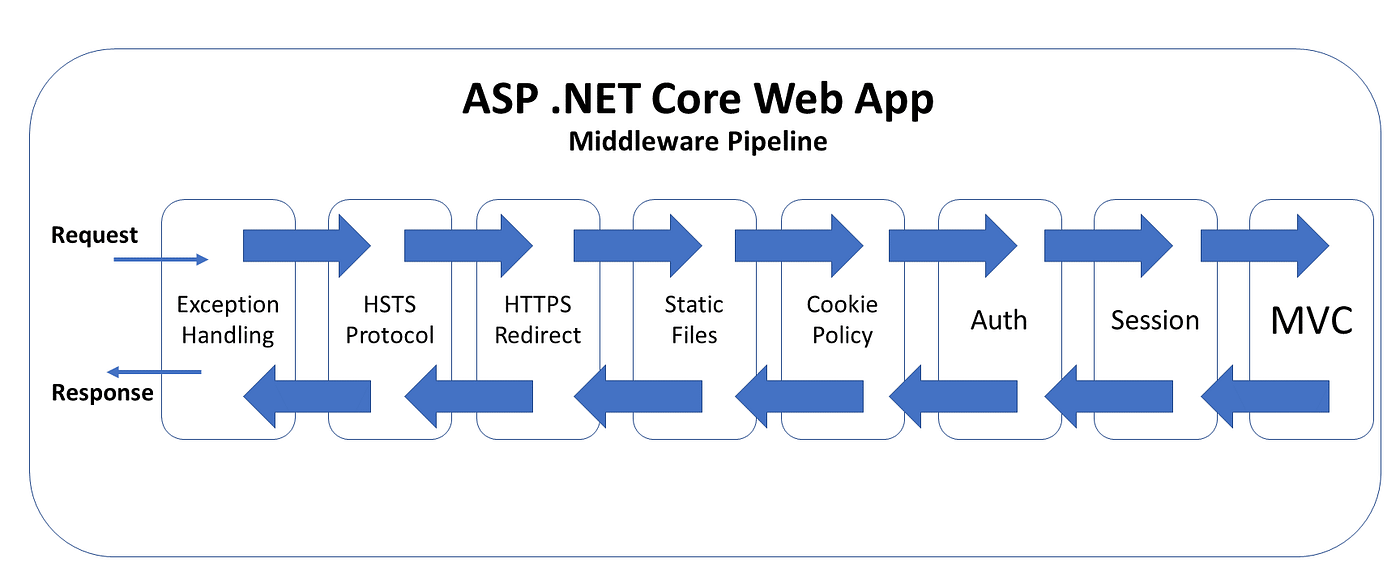 ASP .NET Core Web App
Middleware Pipeline

Request

Response

Exception Handling

HSTS Protocol

HTTPS Redirect

Static Files

Cookie Policy

Auth

Session

MVC